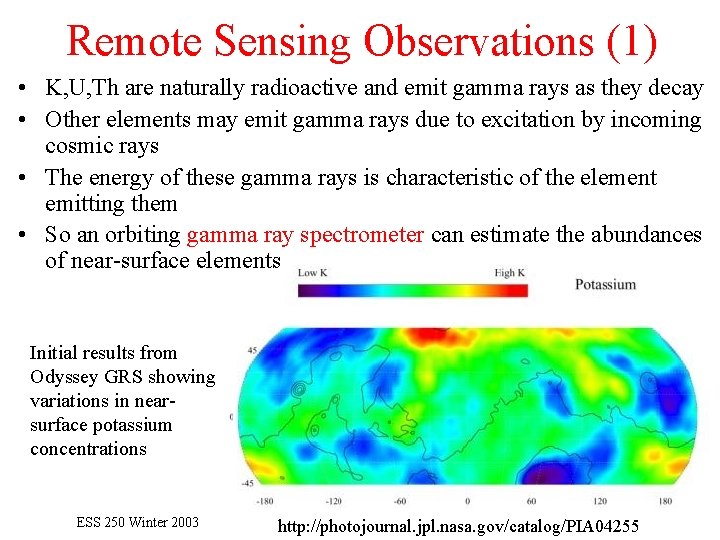 Remote Sensing Observations (1)

• K,U,Th are naturally radioactive and emit gamma rays as they decay
• Other elements may emit gamma rays due to excitation by incoming cosmic rays
• The energy of these gamma rays is characteristic of the element emitting them
• So an orbiting gamma ray spectrometer can estimate the abundances of near-surface elements

Low K
High K
Potassium

Initial results from Odyssey GRS showing variations in near-surface potassium concentrations

45
0
-45
-180
-120
-60
0
60
120
180

ESS 250 Winter 2003

http://photojournal.jpl.nasa.gov/catalog/PIA04255